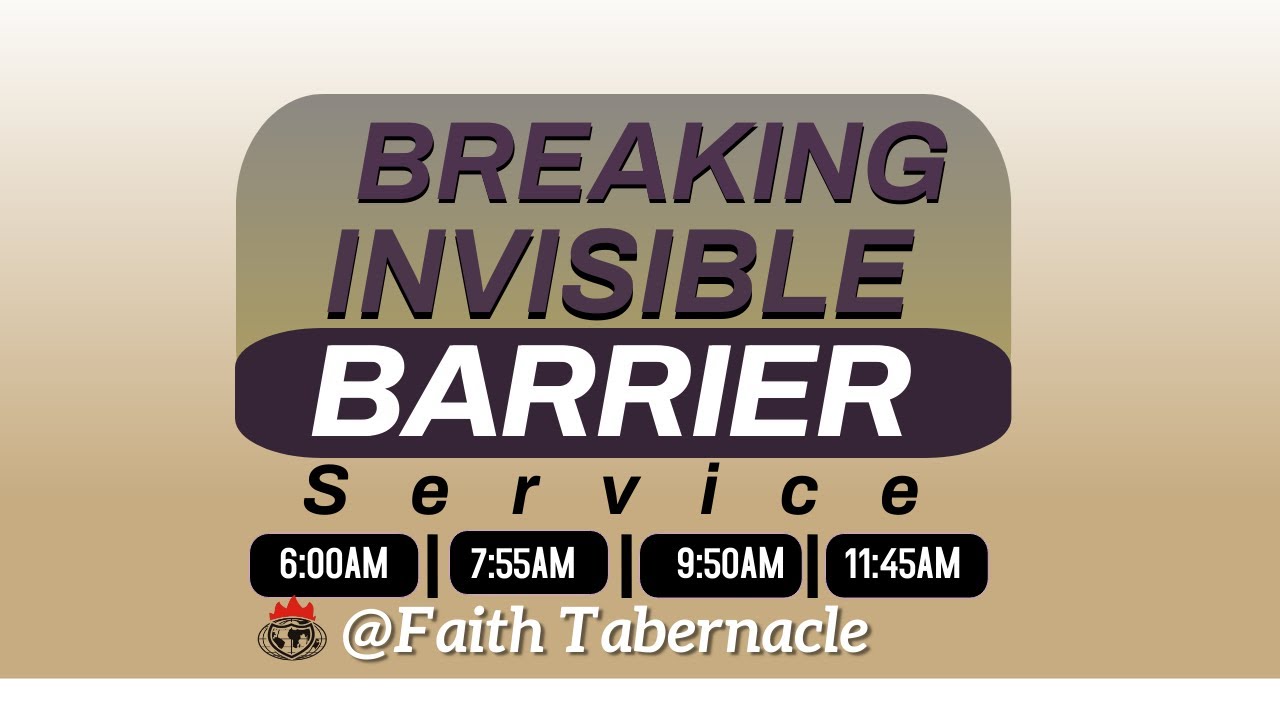 BREAKING INVISIBLE BARRIER

Service

6:00AM | 7:55AM | 9:50AM | 11:45AM

@Faith Tabernacle